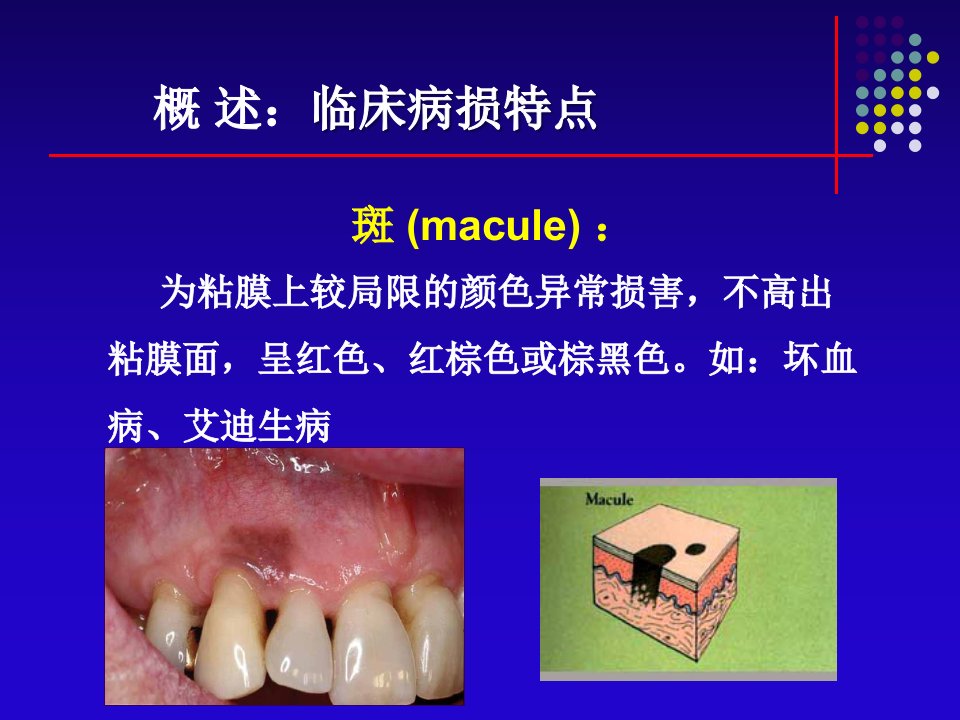 概 述：临床病损特点

斑 (macule) ：

为粘膜上较局限的颜色异常损害，不高出粘膜面，呈红色、红棕色或棕黑色。如：坏血病、艾迪生病

Macule